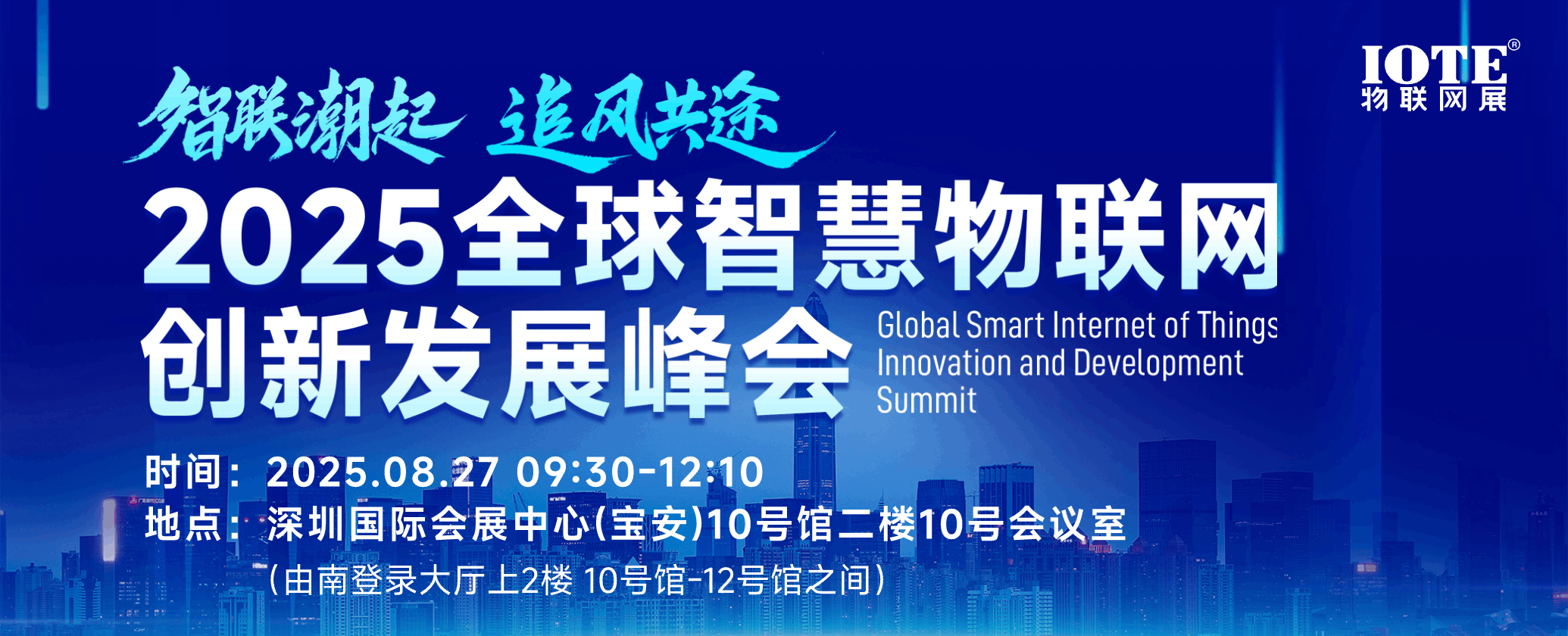 IOTE®
物联网展

智联潮起 追风共途

2025全球智慧物联网创新发展峰会

Global Smart Internet of Things Innovation and Development Summit

时间：2025.08.27 09:30-12:10
地点：深圳国际会展中心(宝安)10号馆二楼10号会议室
(由南登录大厅上2楼 10号馆-12号馆之间)